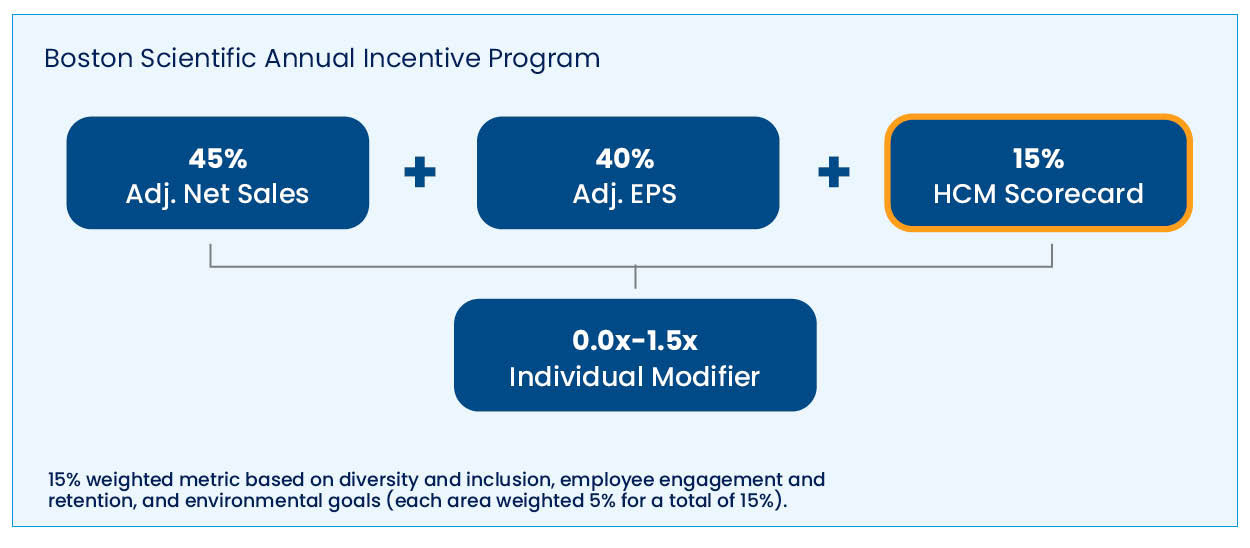 Boston Scientific Annual Incentive Program

45%
Adj. Net Sales

+

40%
Adj. EPS

+

15%
HCM Scorecard

0.0x-1.5x
Individual Modifier

15% weighted metric based on diversity and inclusion, employee engagement and retention, and environmental goals (each area weighted 5% for a total of 15%).